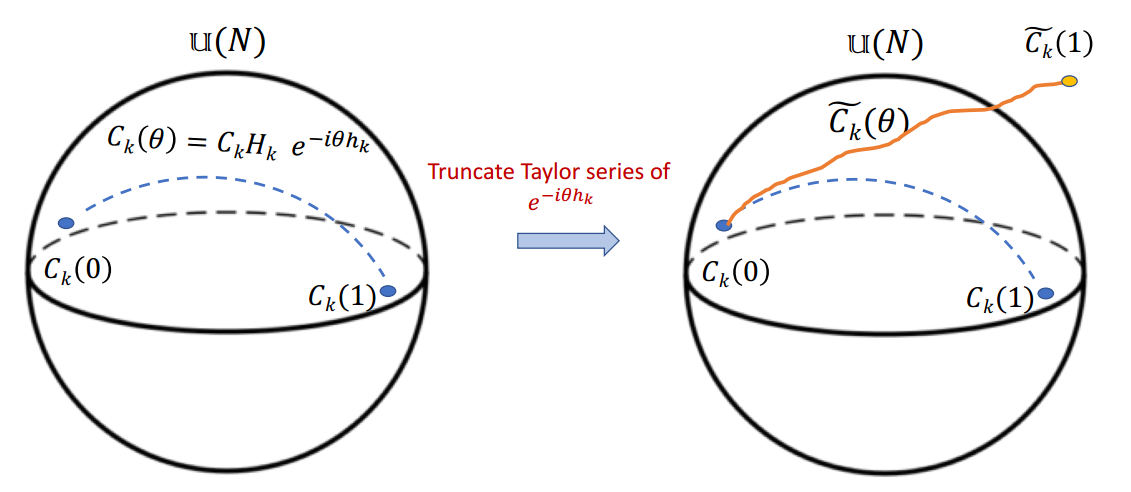 $\mathbb{U}(N)$

$C_k(\theta) = C_k H_k \ e^{-i\theta h_k}$

$C_k(0)$

$C_k(1)$

Truncate Taylor series of $e^{-i\theta h_k}$

$\mathbb{U}(N)$

$\widetilde{C_k}(1)$

$\widetilde{C_k}(\theta)$

$C_k(0)$

$C_k(1)$